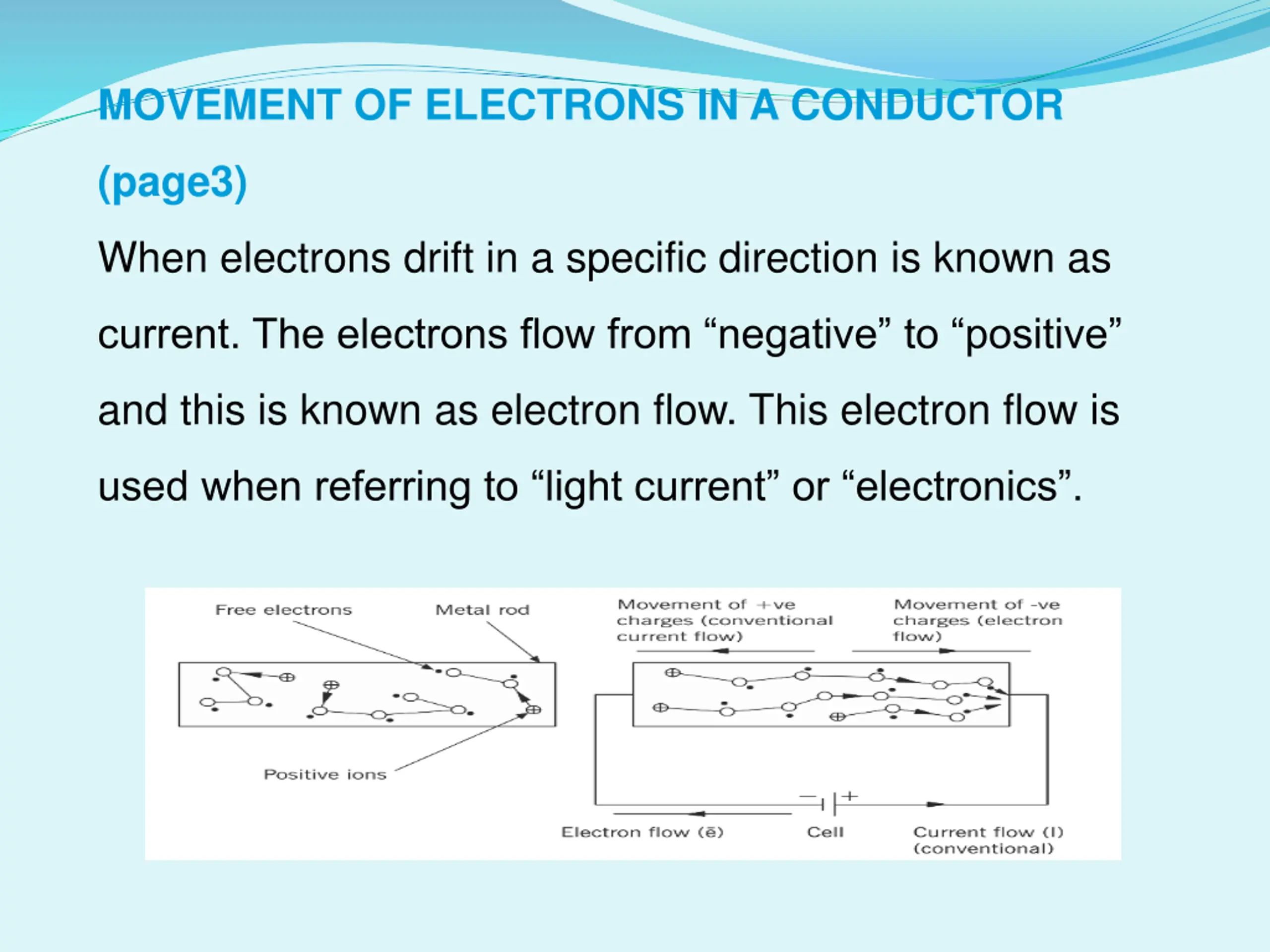 MOVEMENT OF ELECTRONS IN A CONDUCTOR (page3)

When electrons drift in a specific direction is known as current. The electrons flow from “negative” to “positive” and this is known as electron flow. This electron flow is used when referring to “light current” or “electronics”.

Free electrons

Metal rod

Positive ions

Movement of +ve charges (conventional current flow)

Movement of -ve charges (electron flow)

−

+

Electron flow (ē)

Cell

Current flow (I) (conventional)